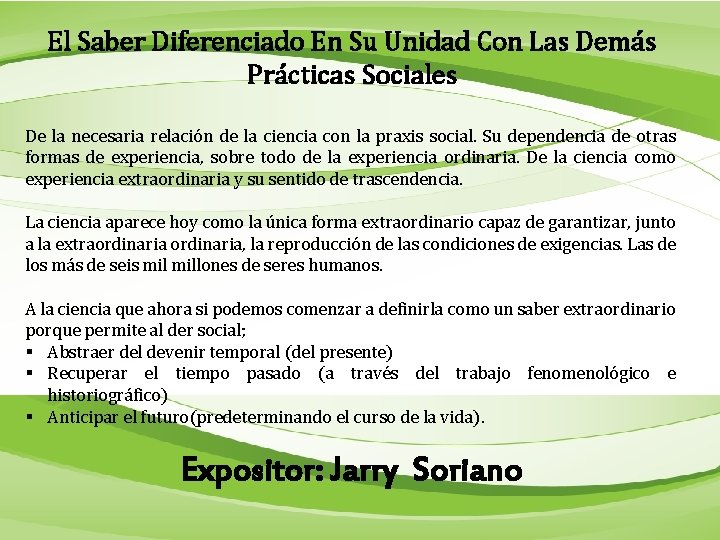 El Saber Diferenciado En Su Unidad Con Las Demás Prácticas Sociales

De la necesaria relación de la ciencia con la praxis social. Su dependencia de otras formas de experiencia, sobre todo de la experiencia ordinaria. De la ciencia como experiencia extraordinaria y su sentido de trascendencia.

La ciencia aparece hoy como la única forma extraordinario capaz de garantizar, junto a la extraordinaria ordinaria, la reproducción de las condiciones de exigencias. Las de los más de seis mil millones de seres humanos.

A la ciencia que ahora si podemos comenzar a definirla como un saber extraordinario porque permite al der social;
▪ Abstraer del devenir temporal (del presente)
▪ Recuperar el tiempo pasado (a través del trabajo fenomenológico e historiográfico)
▪ Anticipar el futuro(predeterminando el curso de la vida).

Expositor: Jarry Soriano